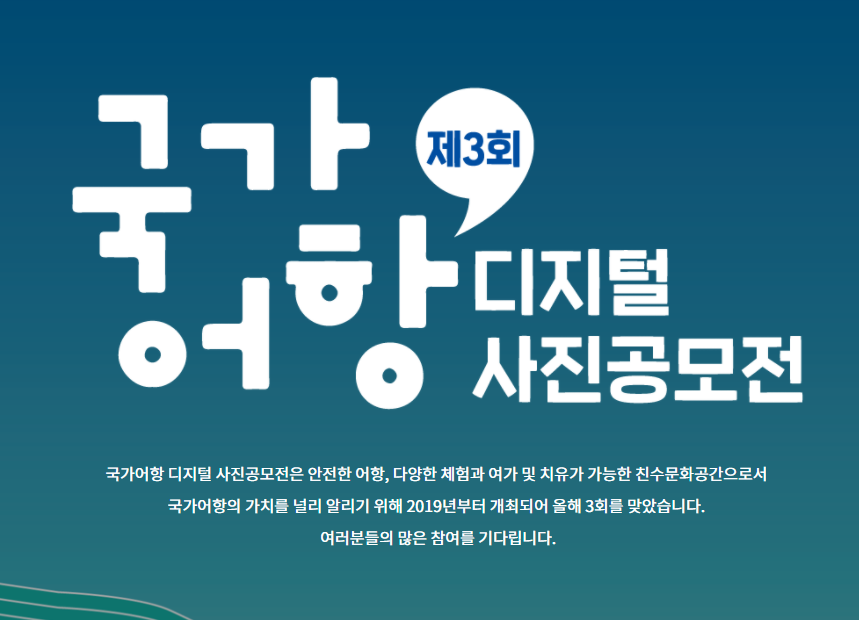 제3회

국가어항 디지털 사진공모전

국가어항 디지털 사진공모전은 안전한 어항, 다양한 체험과 여가 및 치유가 가능한 친수문화공간으로서 국가어항의 가치를 널리 알리기 위해 2019년부터 개최되어 올해 3회를 맞았습니다. 여러분들의 많은 참여를 기다립니다.